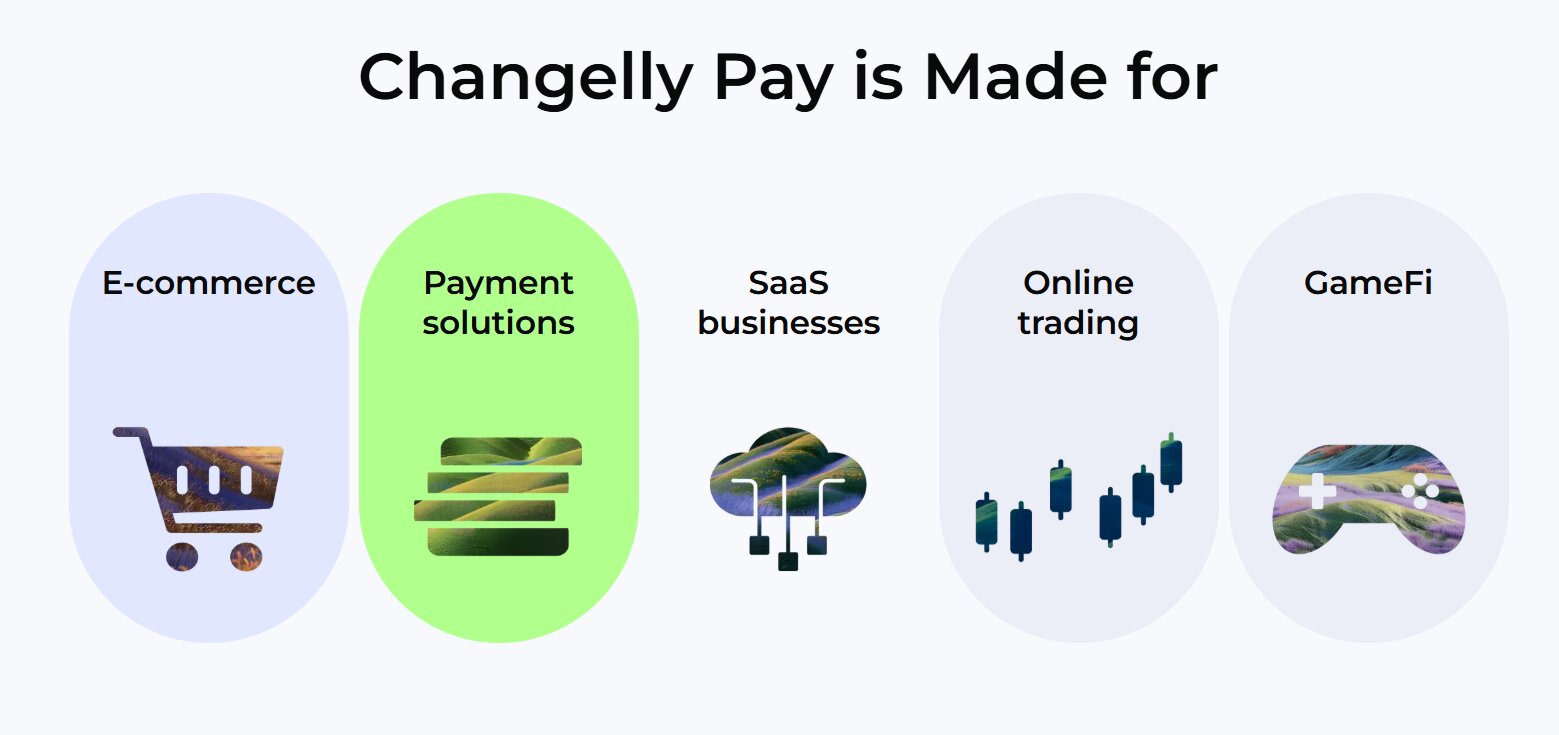 Changelly Pay is Made for

E-commerce

Payment solutions

SaaS businesses

Online trading

GameFi